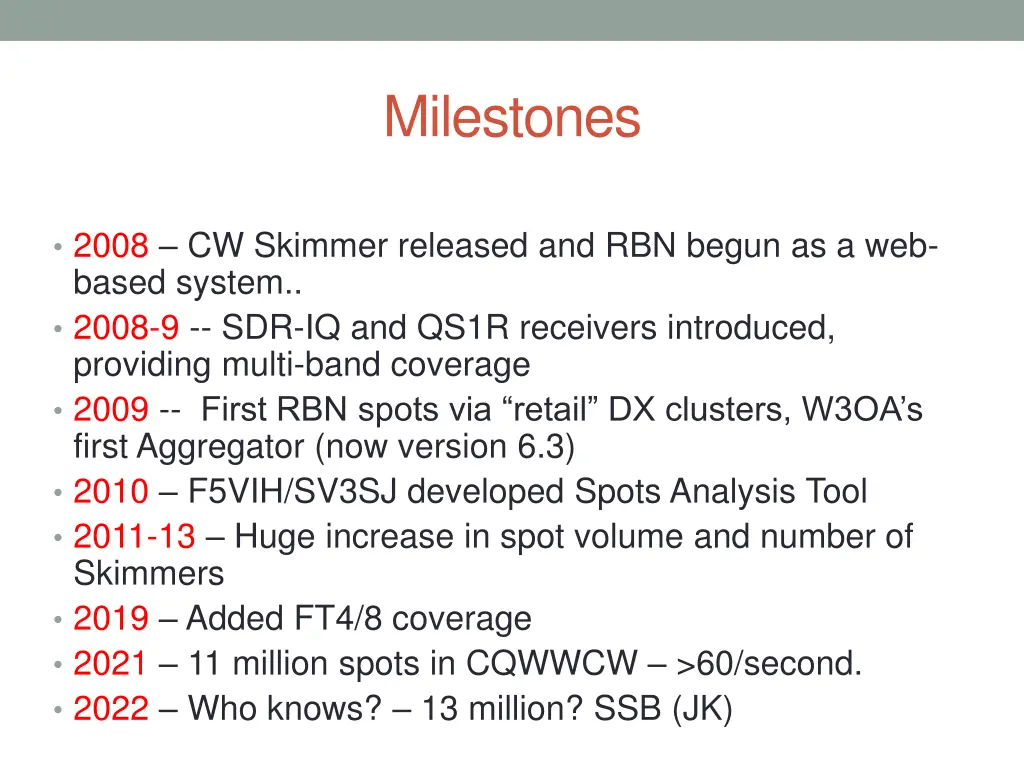 Milestones

• 2008 – CW Skimmer released and RBN begun as a web-based system..
• 2008-9 -- SDR-IQ and QS1R receivers introduced, providing multi-band coverage
• 2009 -- First RBN spots via “retail” DX clusters, W3OA’s first Aggregator (now version 6.3)
• 2010 – F5VIH/SV3SJ developed Spots Analysis Tool
• 2011-13 – Huge increase in spot volume and number of Skimmers
• 2019 – Added FT4/8 coverage
• 2021 – 11 million spots in CQWWCW – >60/second.
• 2022 – Who knows? – 13 million? SSB (JK)